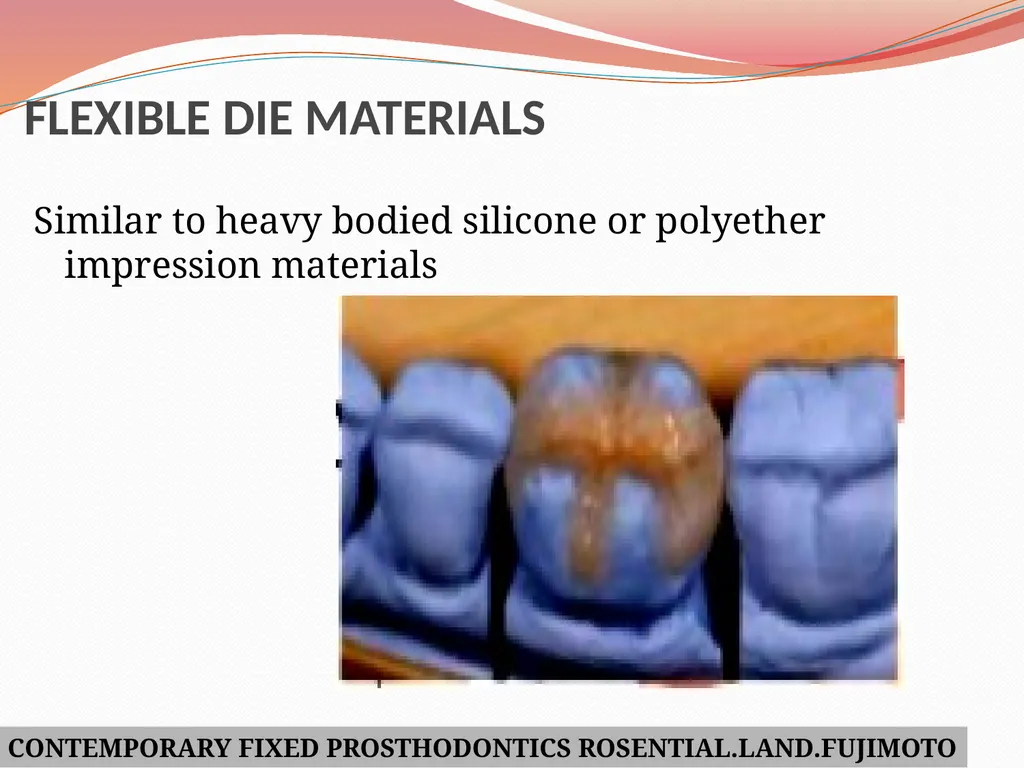 FLEXIBLE DIE MATERIALS

Similar to heavy bodied silicone or polyether impression materials

CONTEMPORARY FIXED PROSTHODONTICS ROSENTIAL.LAND.FUJIMOTO